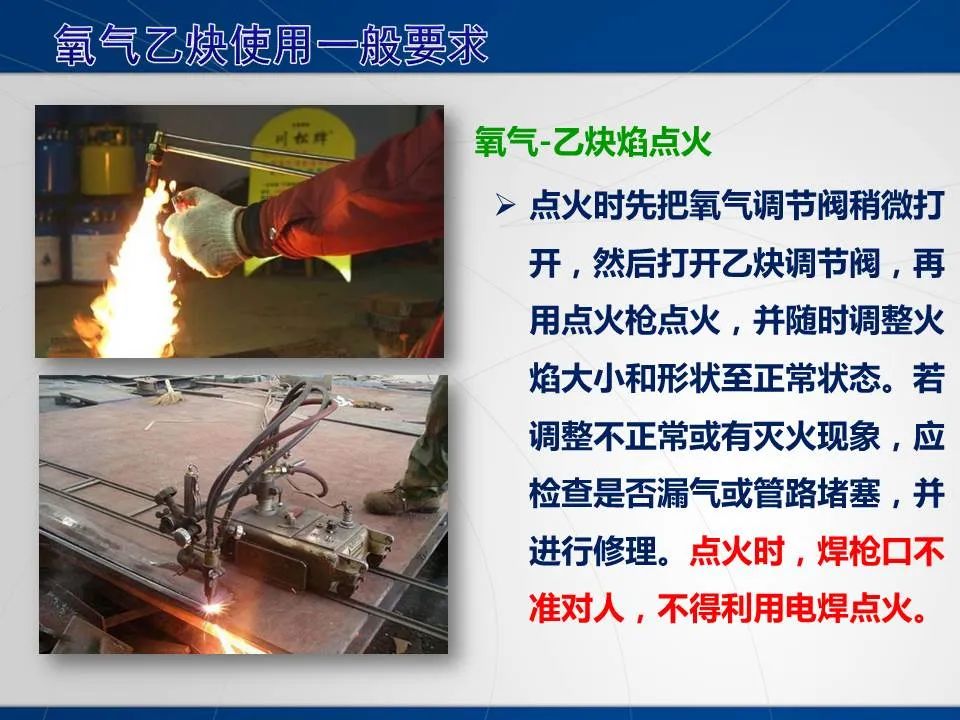 氧气乙炔使用一般要求

川松牌

氧气-乙炔焰点火

➢ 点火时先把氧气调节阀稍微打开，然后打开乙炔调节阀，再用点火枪点火，并随时调整火焰大小和形状至正常状态。若调整不正常或有灭火现象，应检查是否漏气或管路堵塞，并进行修理。点火时，焊枪口不准对人，不得利用电焊点火。